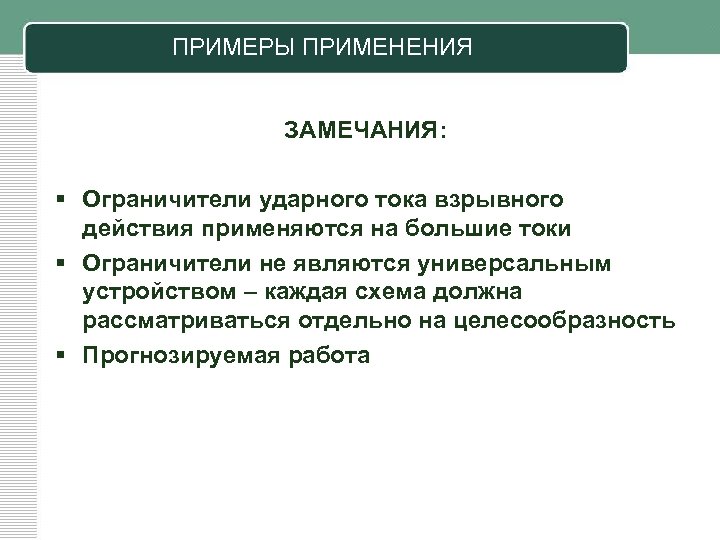 ПРИМЕРЫ ПРИМЕНЕНИЯ

ЗАМЕЧАНИЯ:

▪ Ограничители ударного тока взрывного действия применяются на большие токи
▪ Ограничители не являются универсальным устройством – каждая схема должна рассматриваться отдельно на целесообразность
▪ Прогнозируемая работа